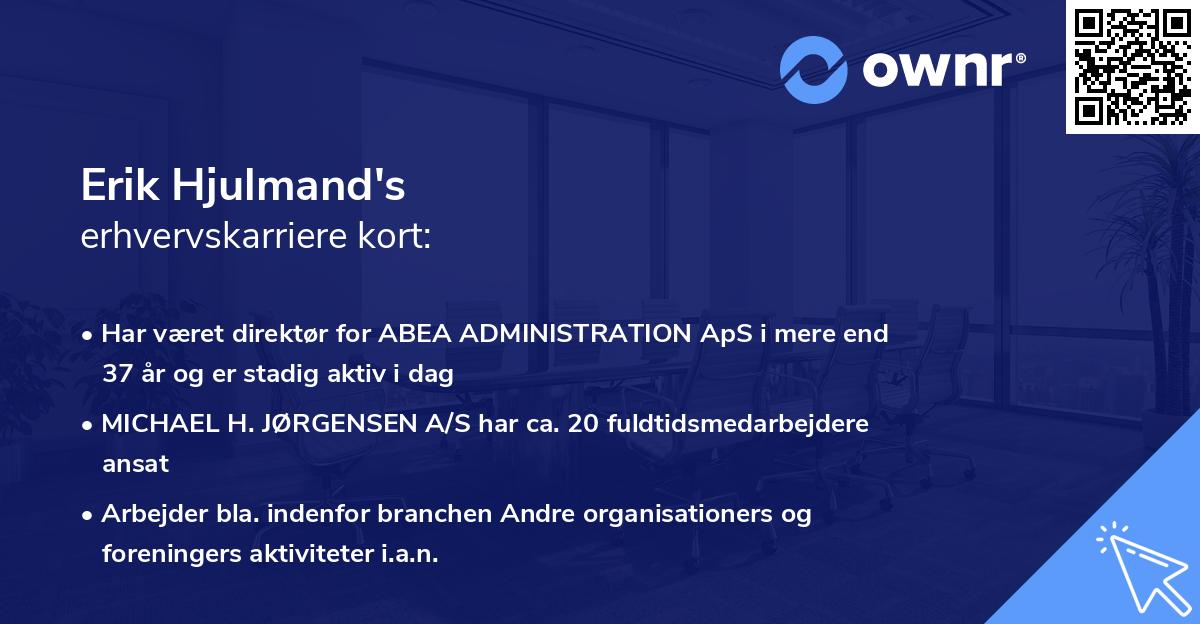 ownr®

Erik Hjulmand's
erhvervskarriere kort:

• Har været direktør for ABEA ADMINISTRATION ApS i mere end 37 år og er stadig aktiv i dag

• MICHAEL H. JØRGENSEN A/S har ca. 20 fuldtidsmedarbejdere ansat

• Arbejder bla. indenfor branchen Andre organisationers og foreningers aktiviteter i.a.n.